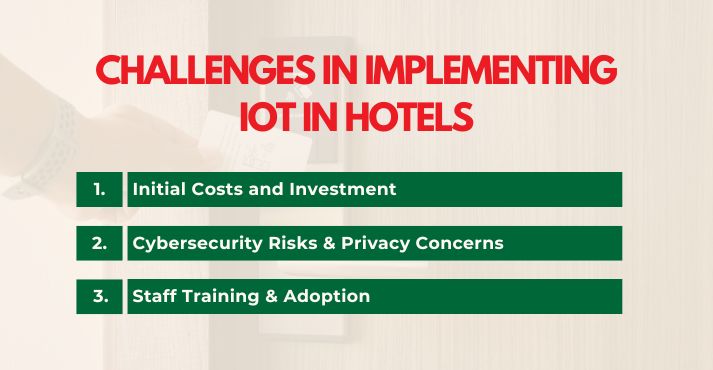 CHALLENGES IN IMPLEMENTING IOT IN HOTELS

1. Initial Costs and Investment

2. Cybersecurity Risks & Privacy Concerns

3. Staff Training & Adoption